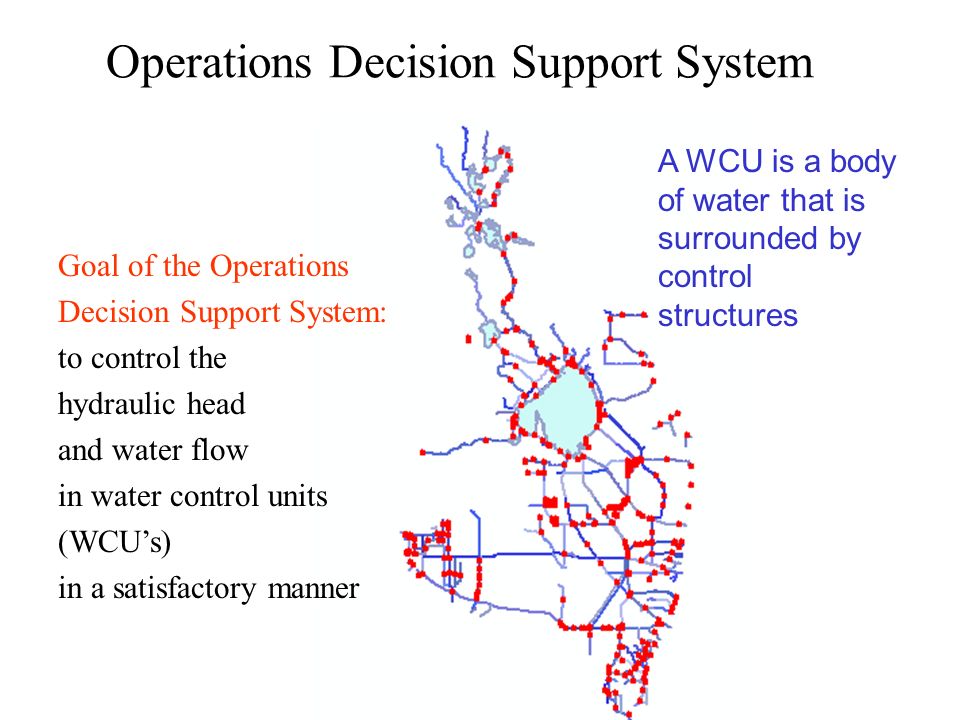 Operations Decision Support System

Goal of the Operations Decision Support System: to control the hydraulic head and water flow in water control units (WCU's) in a satisfactory manner

A WCU is a body of water that is surrounded by control structures